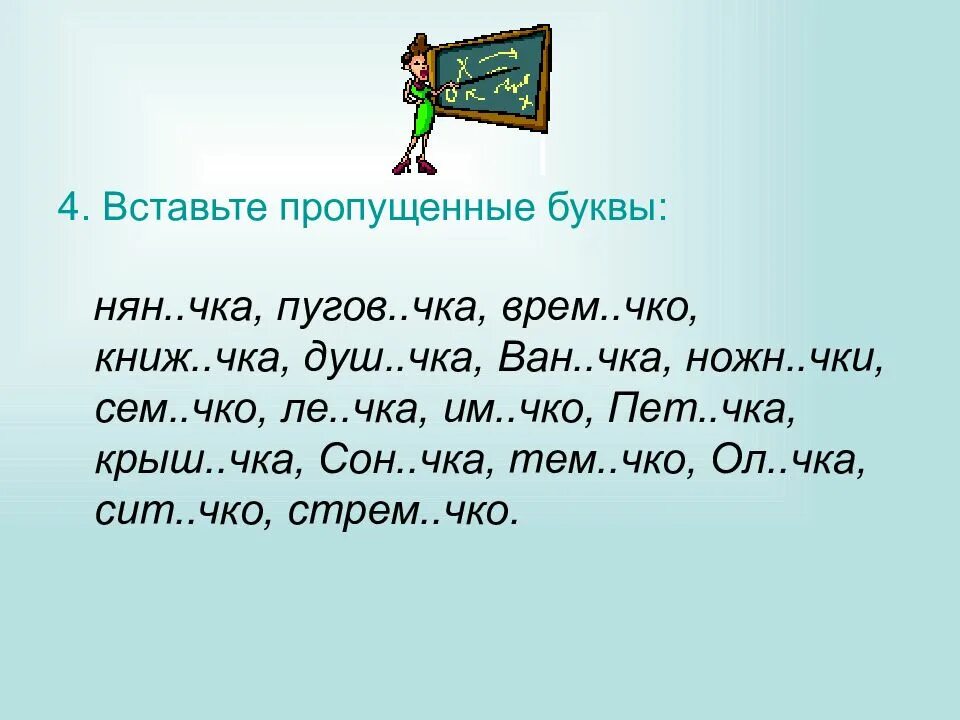 4. Вставьте пропущенные буквы:

нян..чка, пугов..чка, врем..чко, книж..чка, душ..чка, Ван..чка, ножн..чки, сем..чко, ле..чка, им..чко, Пет..чка, крыш..чка, Сон..чка, тем..чко, Ол..чка, сит..чко, стрем..чко.